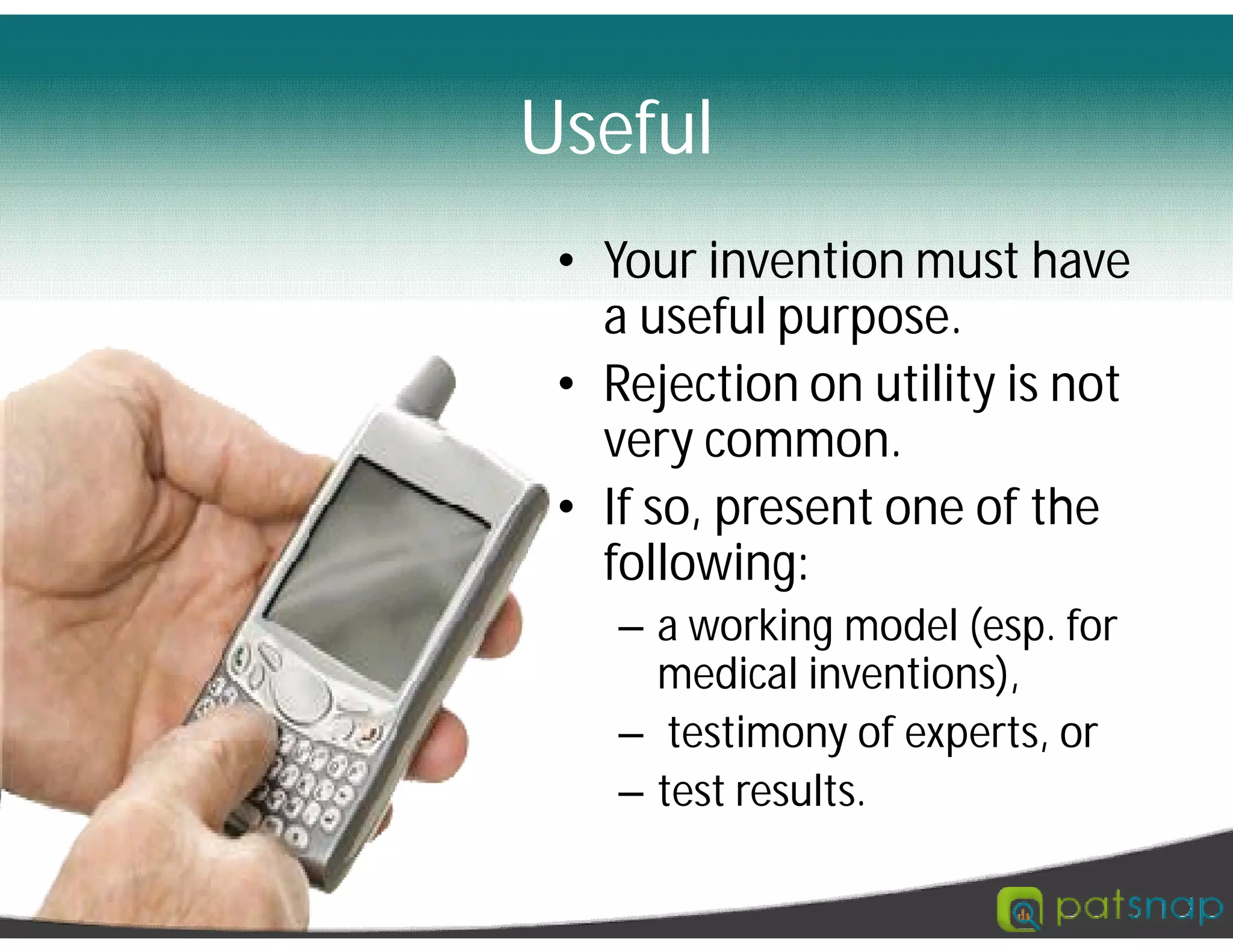 Useful

• Your invention must have a useful purpose.

• Rejection on utility is not very common.

• If so, present one of the following:

– a working model (esp. for medical inventions),

– testimony of experts, or

– test results.

patsnap